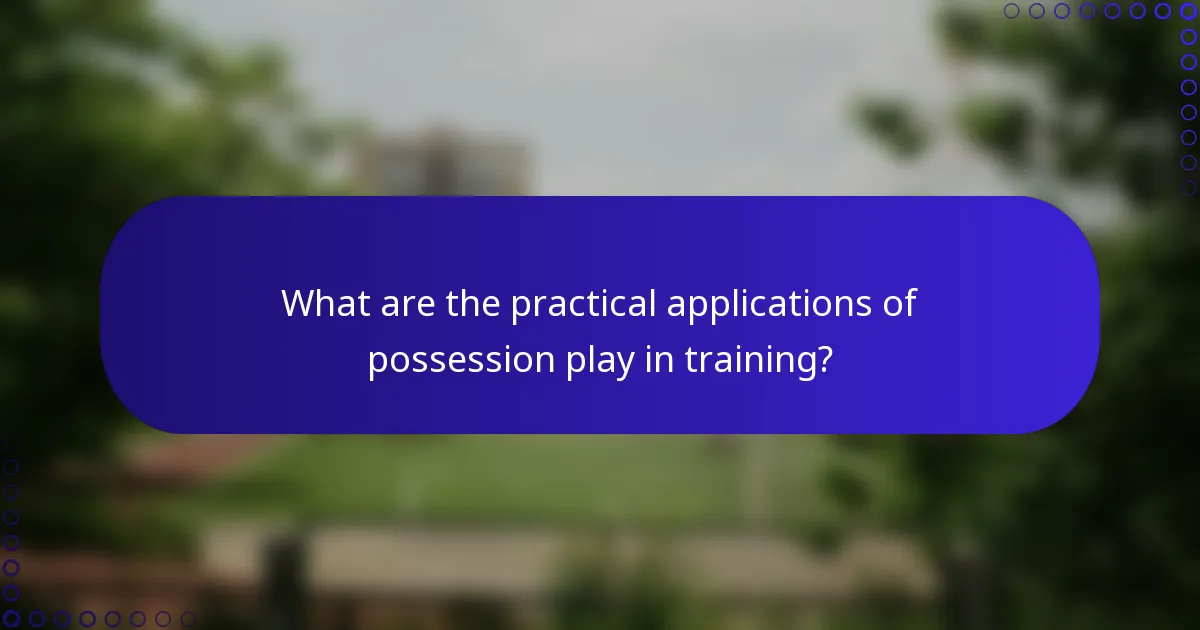 What are the practical applications of possession play in training?